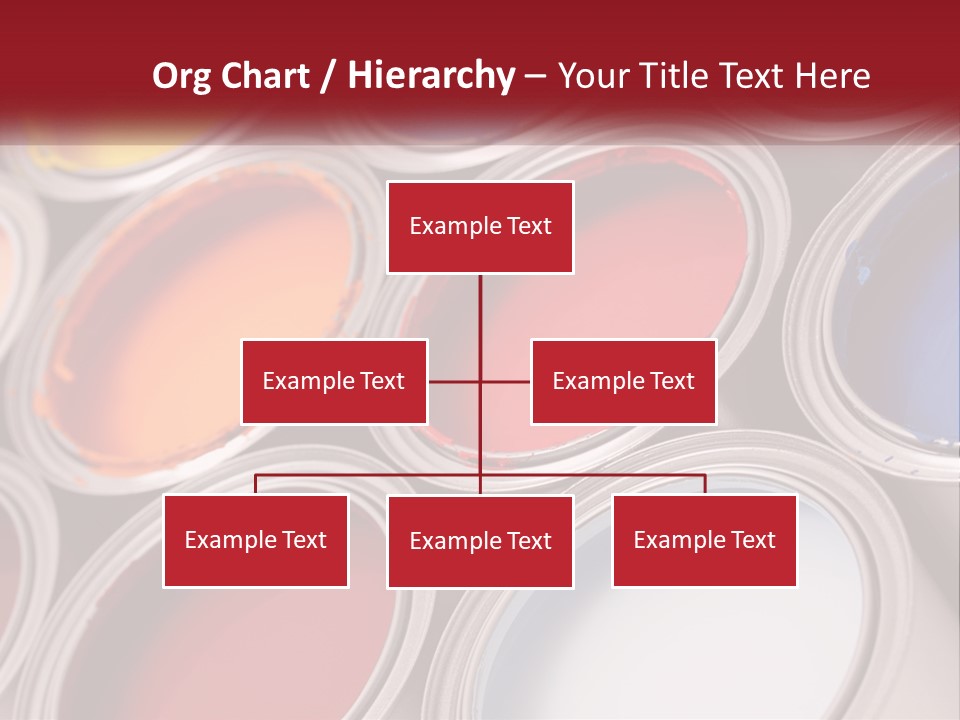 Org Chart / Hierarchy – Your Title Text Here

Example Text

Example Text

Example Text

Example Text

Example Text

Example Text